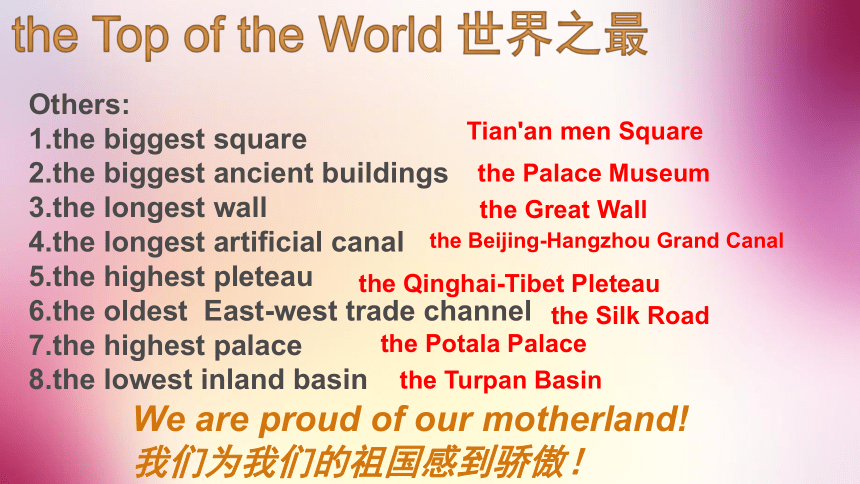 the Top of the World 世界之最

Others:
1.the biggest square Tian'an men Square
2.the biggest ancient buildings the Palace Museum
3.the longest wall the Great Wall
4.the longest artificial canal the Beijing-Hangzhou Grand Canal
5.the highest pleteau the Qinghai-Tibet Pleteau
6.the oldest East-west trade channel the Silk Road
7.the highest palace the Potala Palace
8.the lowest inland basin the Turpan Basin

We are proud of our motherland!
我们为我们的祖国感到骄傲！